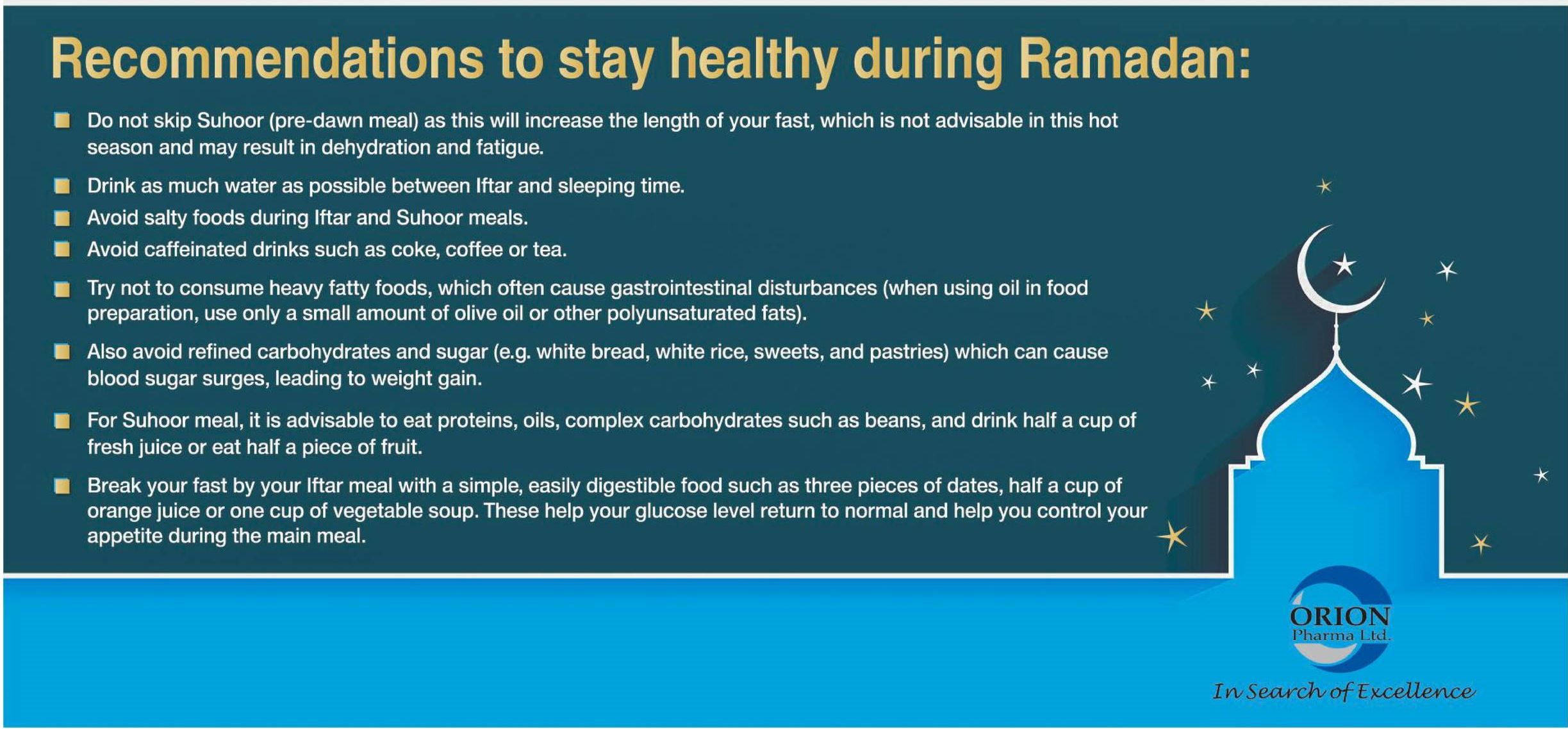 Recommendations to stay healthy during Ramadan:

Do not skip Suhoor (pre-dawn meal) as this will increase the length of your fast, which is not advisable in this hot season and may result in dehydration and fatigue.

Drink as much water as possible between Iftar and sleeping time.

Avoid salty foods during Iftar and Suhoor meals.

Avoid caffeinated drinks such as coke, coffee or tea.

Try not to consume heavy fatty foods, which often cause gastrointestinal disturbances (when using oil in food preparation, use only a small amount of olive oil or other polyunsaturated fats).

Also avoid refined carbohydrates and sugar (e.g. white bread, white rice, sweets, and pastries) which can cause blood sugar surges, leading to weight gain.

For Suhoor meal, it is advisable to eat proteins, oils, complex carbohydrates such as beans, and drink half a cup of fresh juice or eat half a piece of fruit.

Break your fast by your Iftar meal with a simple, easily digestible food such as three pieces of dates, half a cup of orange juice or one cup of vegetable soup. These help your glucose level return to normal and help you control your appetite during the main meal.

ORION
Pharma Ltd.
In Search of Excellence